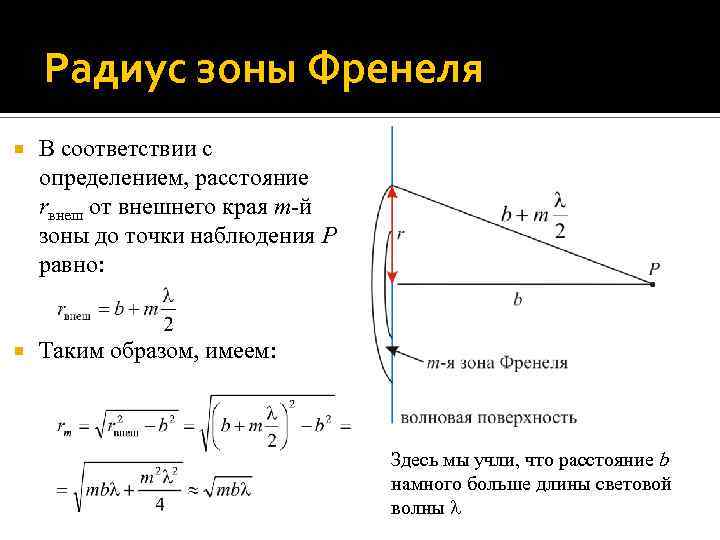 Радиус зоны Френеля

В соответствии с определением, расстояние $r_{внеш}$ от внешнего края $m$-й зоны до точки наблюдения $P$ равно:

$r_{внеш} = b + m\frac{\lambda}{2}$

Таким образом, имеем:

$r_m = \sqrt{r_{внеш}^2 - b^2} = \sqrt{\left(b + m\frac{\lambda}{2}\right)^2 - b^2} =$

$= \sqrt{mb\lambda + \frac{m^2\lambda^2}{4}} \approx \sqrt{mb\lambda}$

$b + m\frac{\lambda}{2}$

$r$

$P$

$b$

$m$-я зона Френеля

волновая поверхность

Здесь мы учли, что расстояние $b$ намного больше длины световой волны $\lambda$